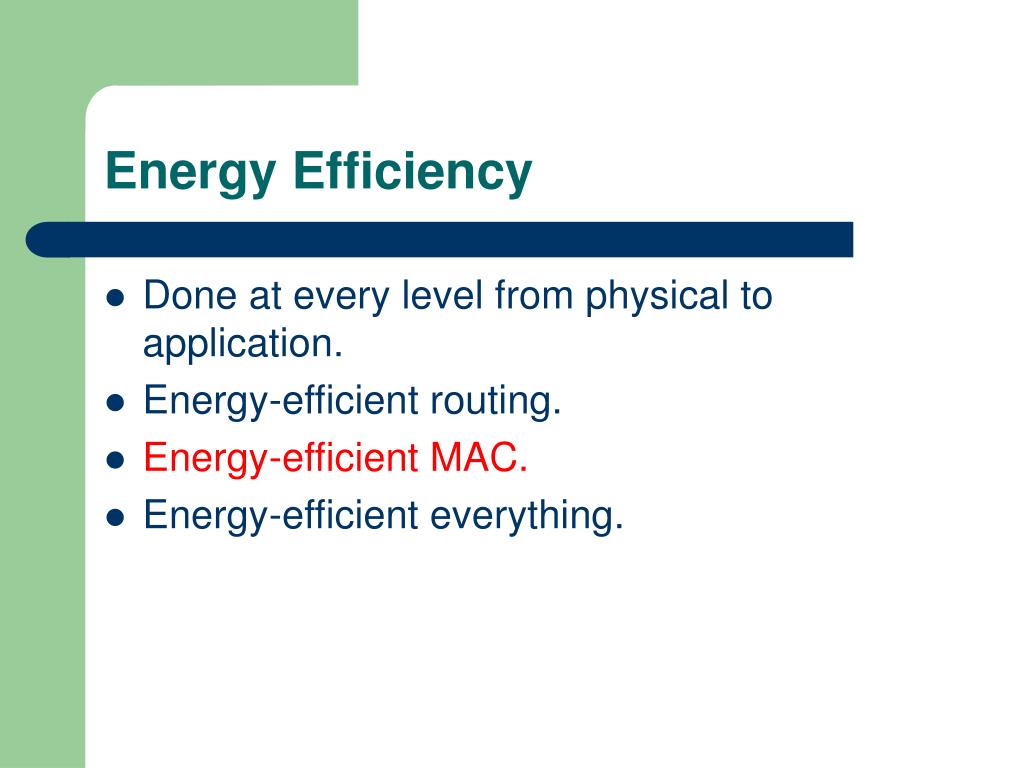 Energy Efficiency

- Done at every level from physical to application.
- Energy-efficient routing.
- Energy-efficient MAC.
- Energy-efficient everything.